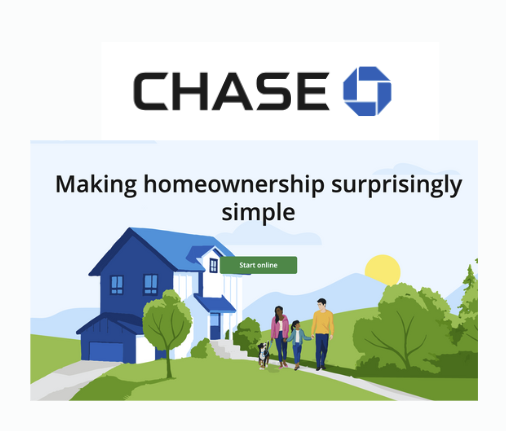 CHASE

Making homeownership surprisingly simple

Start online